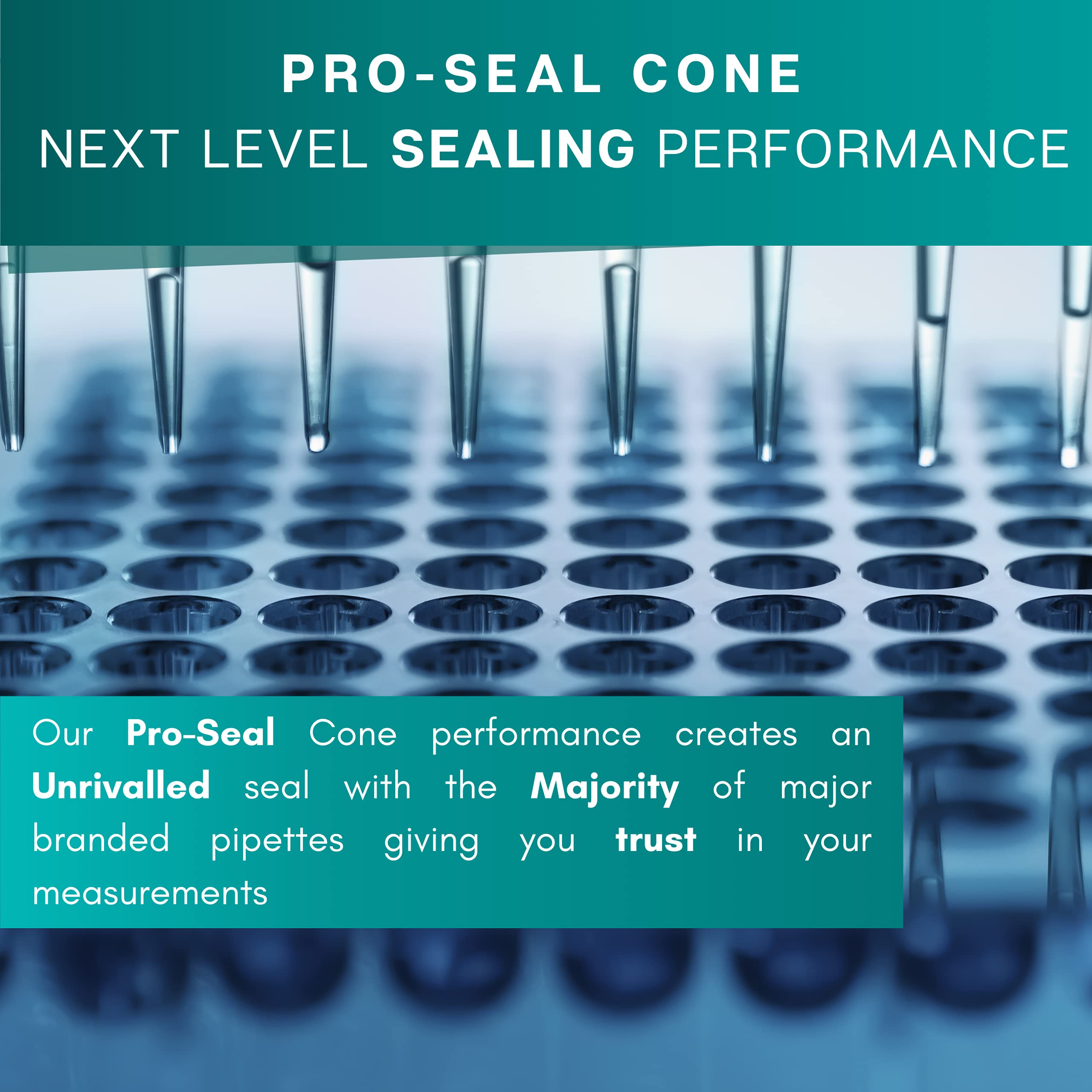 PRO-SEAL CONE
NEXT LEVEL SEALING PERFORMANCE

Our Pro-Seal Cone performance creates an Unrivalled seal with the Majority of major branded pipettes giving you trust in your measurements